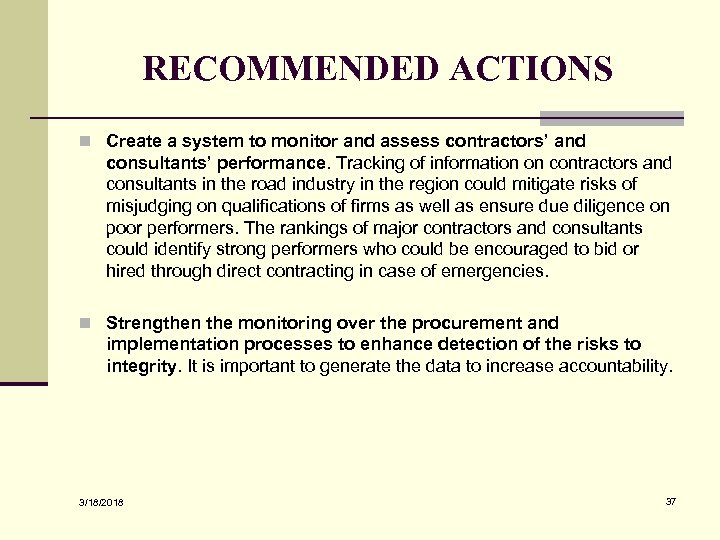 RECOMMENDED ACTIONS

Create a system to monitor and assess contractors' and consultants' performance. Tracking of information on contractors and consultants in the road industry in the region could mitigate risks of misjudging on qualifications of firms as well as ensure due diligence on poor performers. The rankings of major contractors and consultants could identify strong performers who could be encouraged to bid or hired through direct contracting in case of emergencies.

Strengthen the monitoring over the procurement and implementation processes to enhance detection of the risks to integrity. It is important to generate the data to increase accountability.

3/18/2018

37